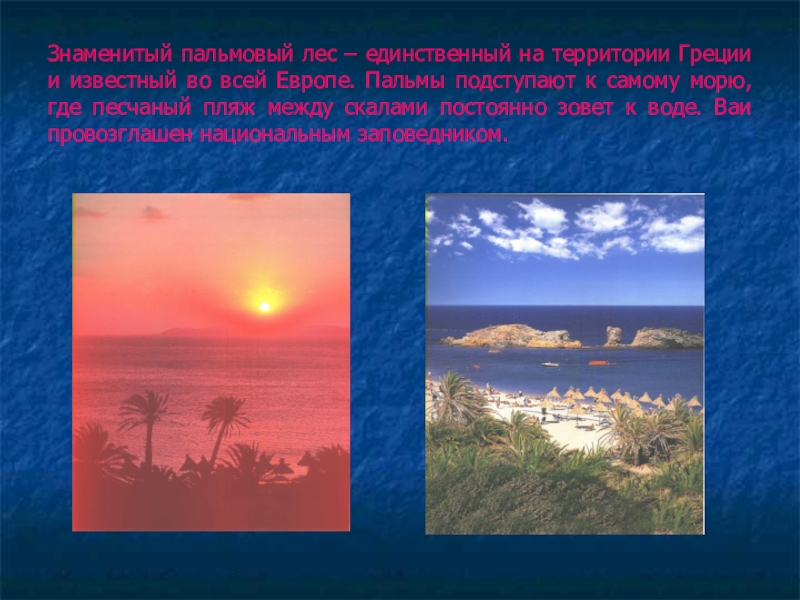 Знаменитый пальмовый лес – единственный на территории Греции и известный во всей Европе. Пальмы подступают к самому морю, где песчаный пляж между скалами постоянно зовет к воде. Ваи провозглашен национальным заповедником.